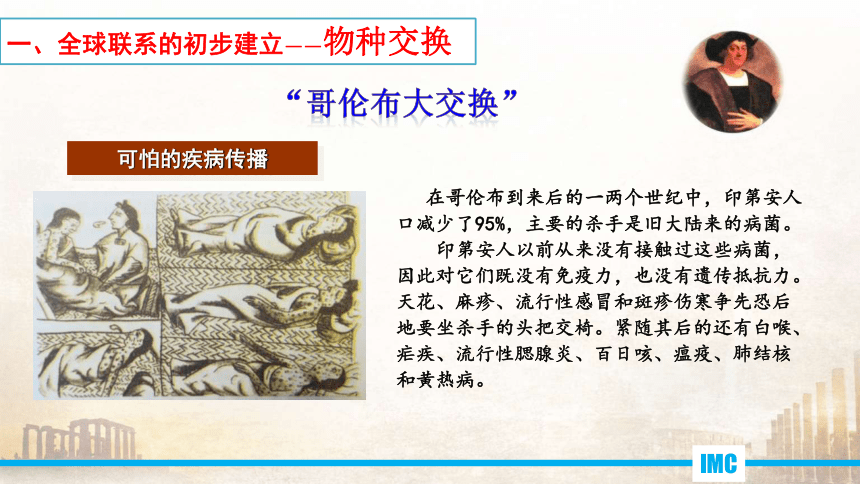 一、全球联系的初步建立——物种交换

“哥伦布大交换”

可怕的疾病传播

在哥伦布到来后的一两个世纪中，印第安人口减少了95%，主要的杀手是旧大陆来的病菌。

印第安人以前从来没有接触过这些病菌，因此对它们既没有免疫力，也没有遗传抵抗力。天花、麻疹、流行性感冒和斑疹伤寒争先恐后地要坐杀手的头把交椅。紧随其后的还有白喉、疟疾、流行性腮腺炎、百日咳、瘟疫、肺结核和黄热病。

IMC